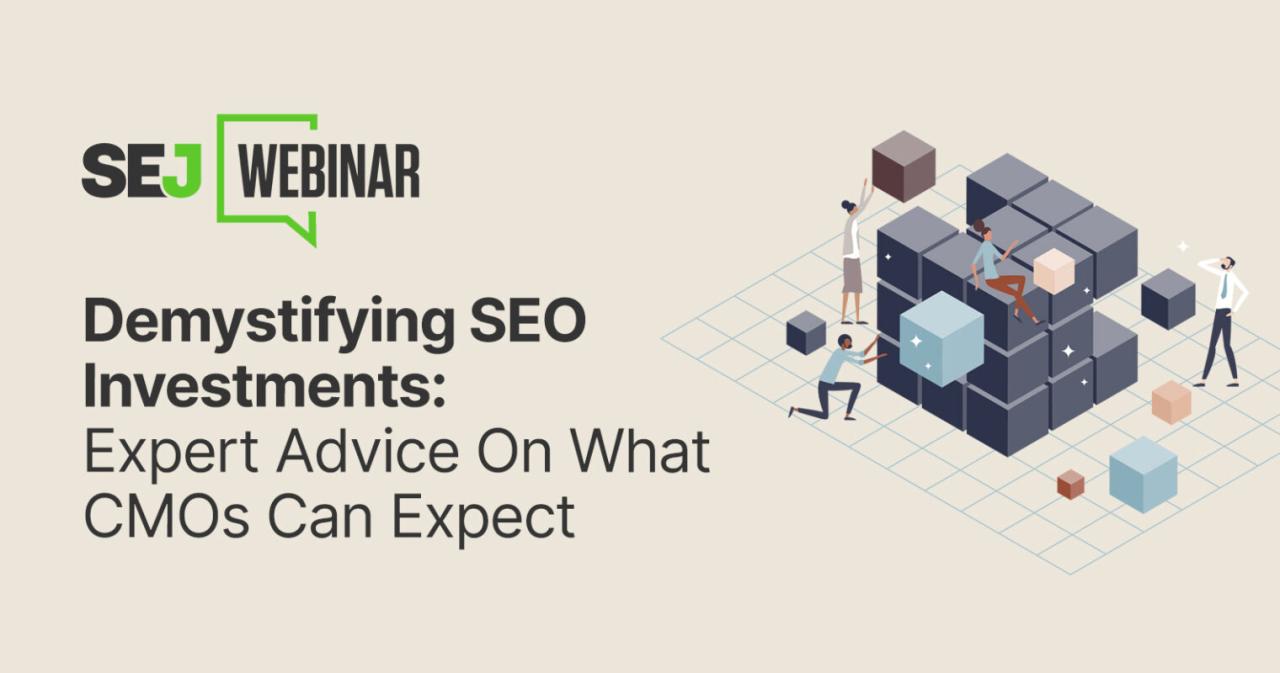 SEJ WEBINAR

Demystifying SEO Investments: Expert Advice On What CMOs Can Expect